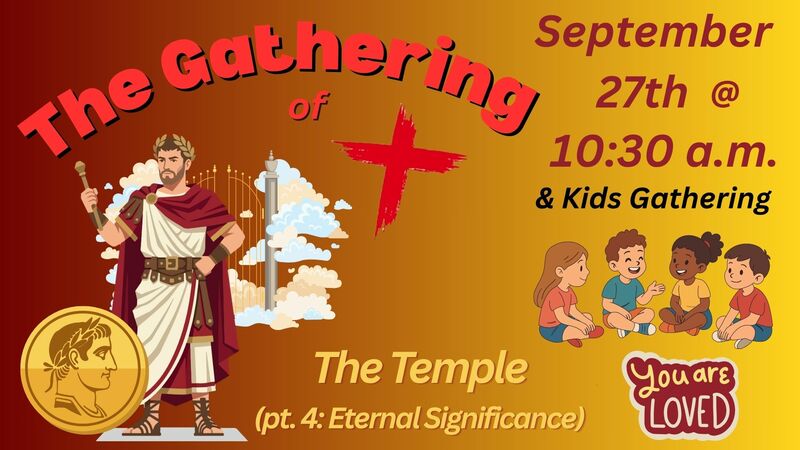 The Gathering of

September 27th @ 10:30 a.m.

& Kids Gathering

The Temple

(pt. 4: Eternal Significance)

You are LOVED